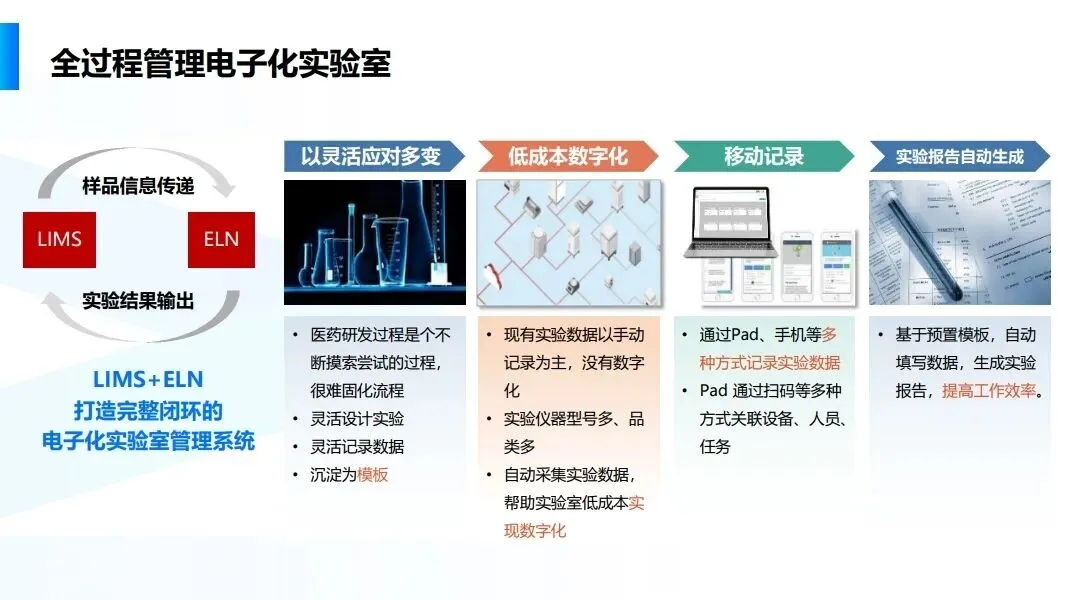 全过程管理电子化实验室

样品信息传递

LIMS

ELN

实验结果输出

LIMS+ELN
打造完整闭环的
电子化实验室管理系统

以灵活应对多变

- 医药研发过程是个不断摸索尝试的过程，很难固化流程
- 灵活设计实验
- 灵活记录数据
- 沉淀为模板

低成本数字化

- 现有实验数据以手动记录为主，没有数字化
- 实验仪器型号多、品类多
- 自动采集实验数据，帮助实验室低成本实现数字化

移动记录

- 通过Pad、手机等多种方式记录实验数据
- Pad 通过扫码等多种方式关联设备、人员、任务

实验报告自动生成

- 基于预置模板，自动填写数据，生成实验报告，提高工作效率。